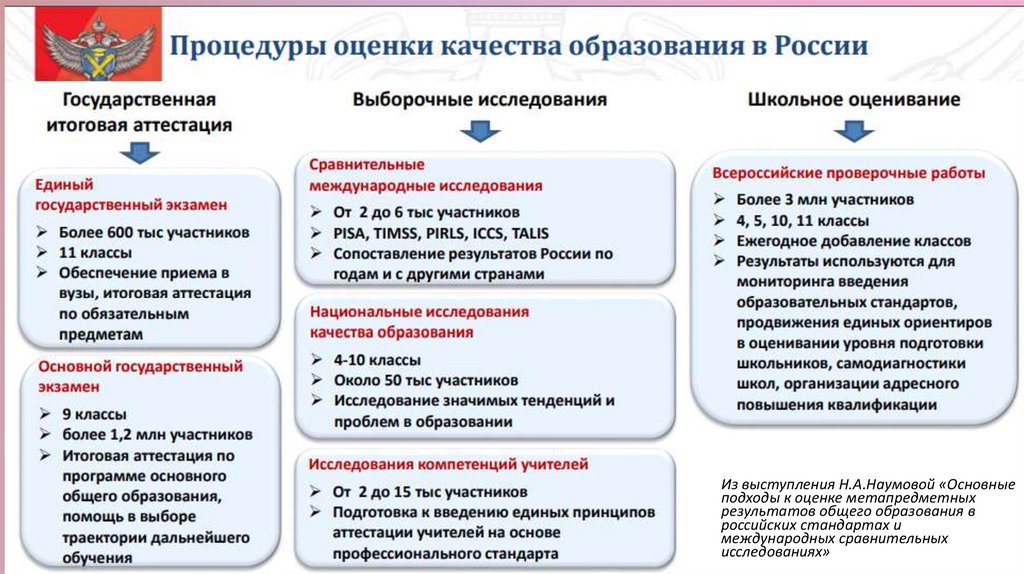 Процедуры оценки качества образования в России

Государственная итоговая аттестация

Единый государственный экзамен
➢ Более 600 тыс участников
➢ 11 классы
➢ Обеспечение приема в вузы, итоговая аттестация по обязательным предметам

Основной государственный экзамен
➢ 9 классы
➢ более 1,2 млн участников
➢ Итоговая аттестация по программе основного общего образования, помощь в выборе траектории дальнейшего обучения

Выборочные исследования

Сравнительные международные исследования
➢ От 2 до 6 тыс участников
➢ PISA, TIMSS, PIRLS, ICCS, TALIS
➢ Сопоставление результатов России по годам и с другими странами

Национальные исследования качества образования
➢ 4-10 классы
➢ Около 50 тыс участников
➢ Исследование значимых тенденций и проблем в образовании

Исследования компетенций учителей
➢ От 2 до 15 тыс участников
➢ Подготовка к введению единых принципов аттестации учителей на основе профессионального стандарта

Школьное оценивание

Всероссийские проверочные работы
➢ Более 3 млн участников
➢ 4, 5, 10, 11 классы
➢ Ежегодное добавление классов
➢ Результаты используются для мониторинга введения образовательных стандартов, продвижения единых ориентиров в оценивании уровня подготовки школьников, самодиагностики школ, организации адресного повышения квалификации

Из выступления Н.А.Наумовой «Основные подходы к оценке метапредметных результатов общего образования в российских стандартах и международных сравнительных исследованиях»